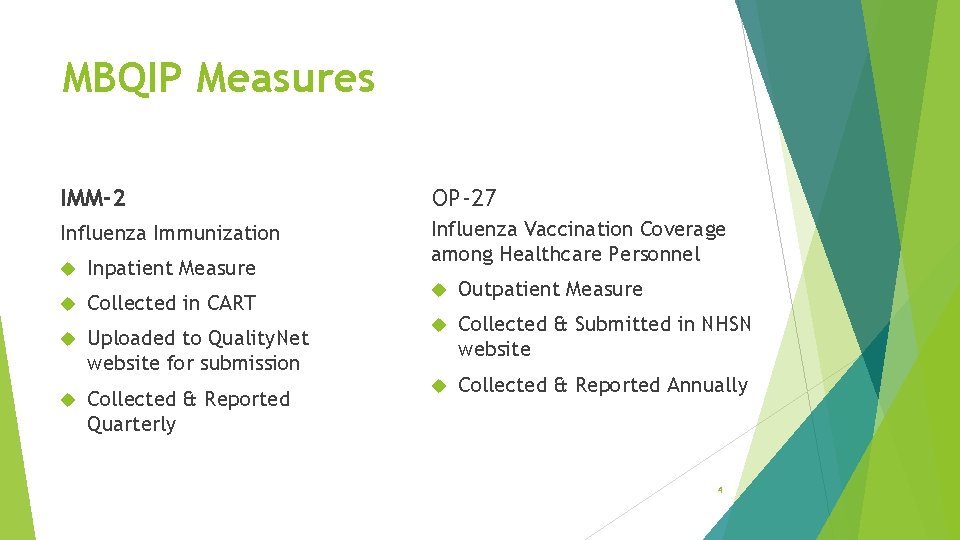 MBQIP Measures

IMM-2

Influenza Immunization

Inpatient Measure

Collected in CART

Uploaded to QualityNet website for submission

Collected & Reported Quarterly

OP-27

Influenza Vaccination Coverage among Healthcare Personnel

Outpatient Measure

Collected & Submitted in NHSN website

Collected & Reported Annually

4